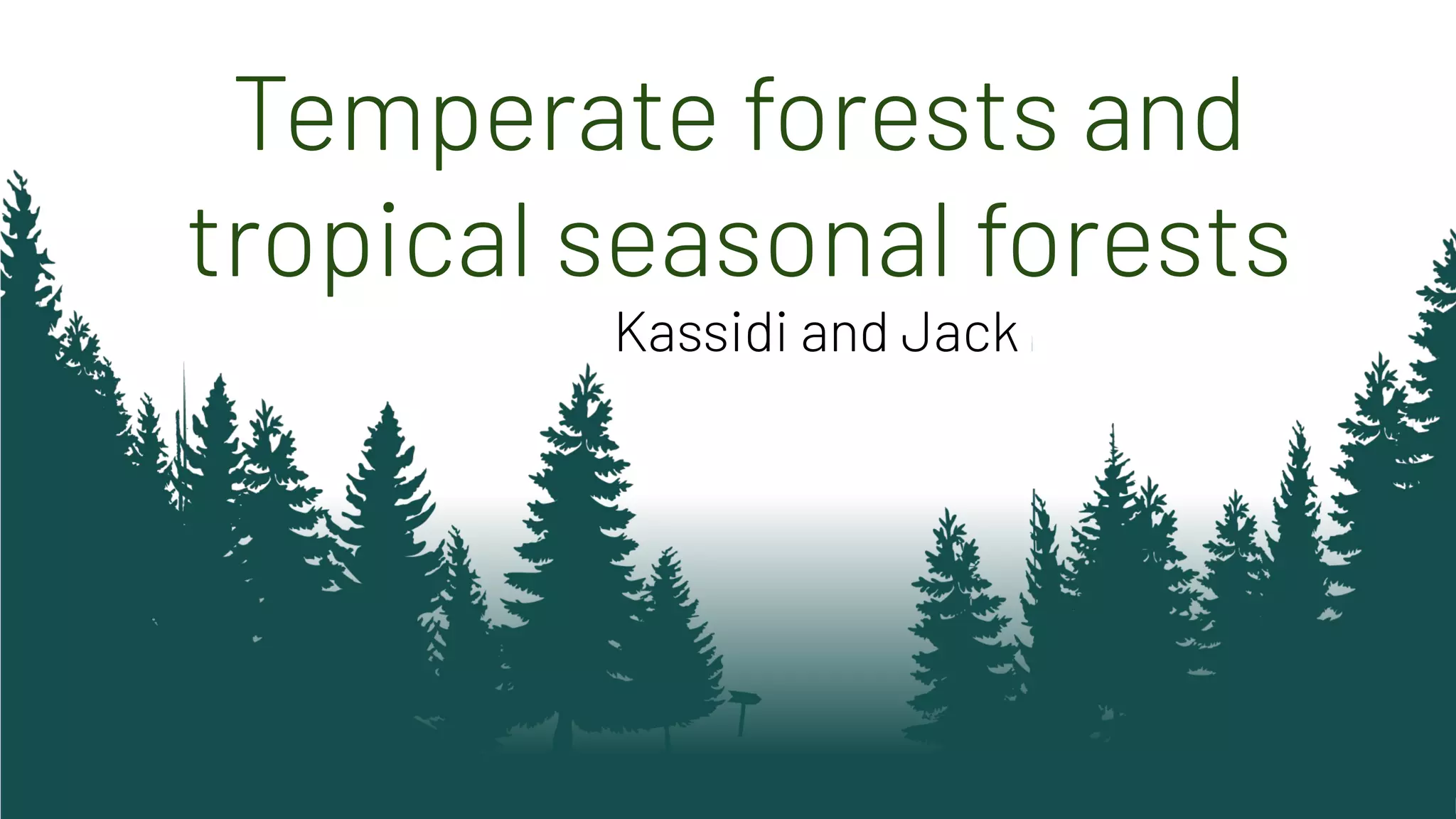 Temperate forests and tropical seasonal forests

Kassidi and Jack